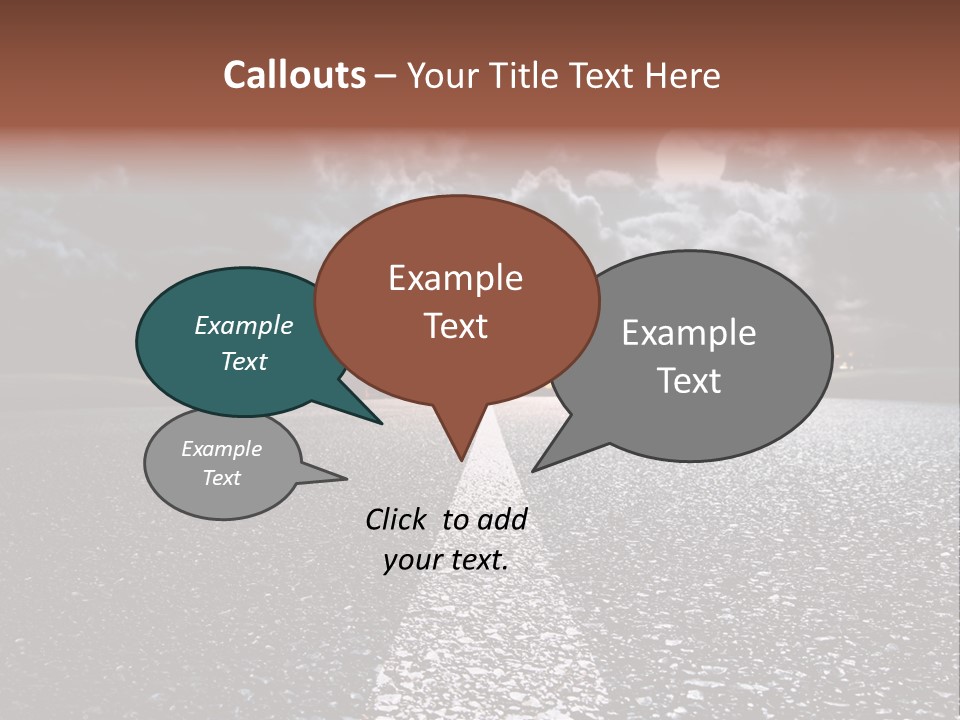 Callouts – Your Title Text Here

Example Text

Example Text

Example Text

Example Text

Click to add your text.